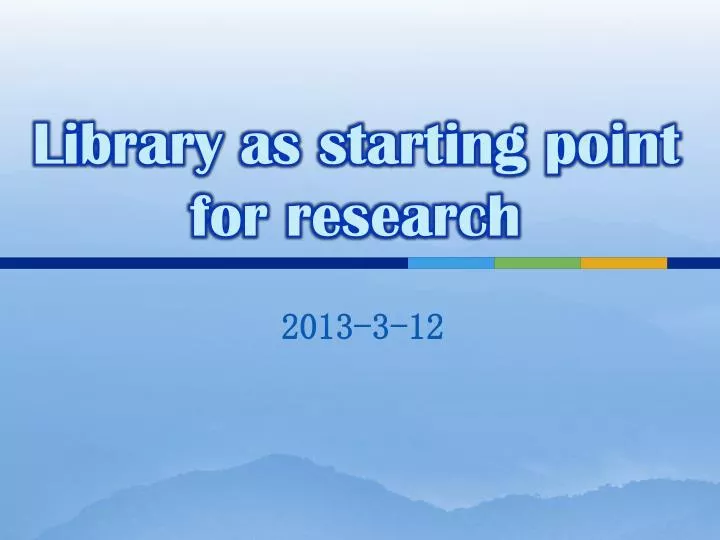 Library as starting point for research

2013-3-12